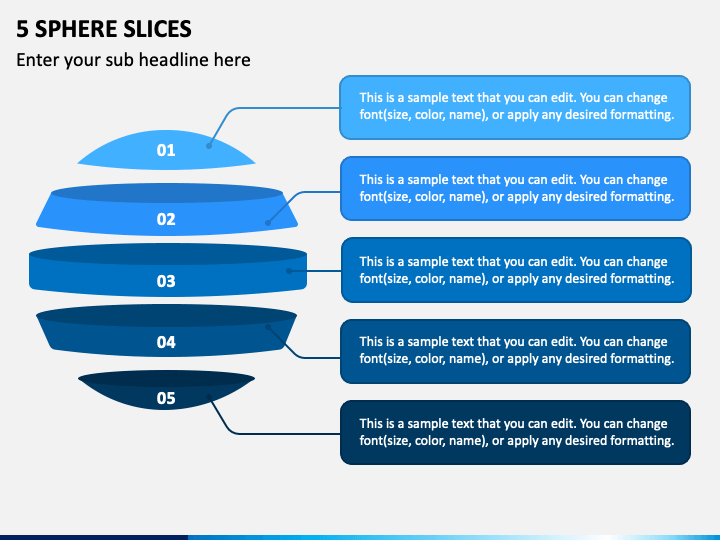 5 SPHERE SLICES

Enter your sub headline here

01

This is a sample text that you can edit. You can change font(size, color, name), or apply any desired formatting.

02

This is a sample text that you can edit. You can change font(size, color, name), or apply any desired formatting.

03

This is a sample text that you can edit. You can change font(size, color, name), or apply any desired formatting.

04

This is a sample text that you can edit. You can change font(size, color, name), or apply any desired formatting.

05

This is a sample text that you can edit. You can change font(size, color, name), or apply any desired formatting.